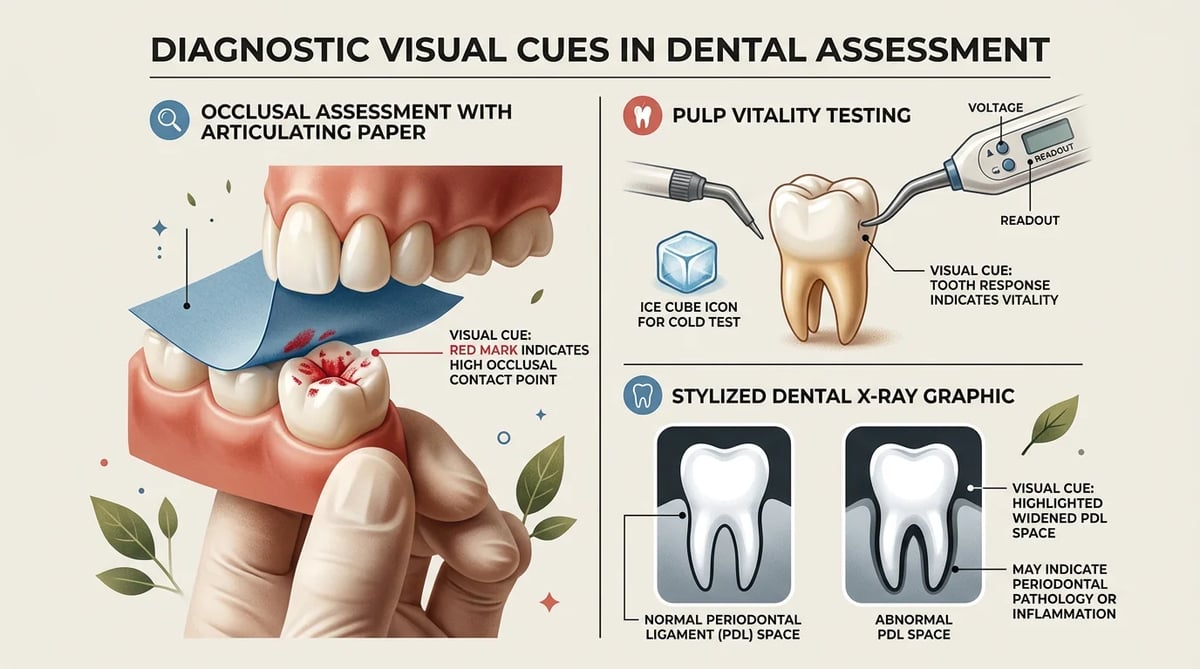 DIAGNOSTIC VISUAL CUES IN DENTAL ASSESSMENT

OCCLUSAL ASSESSMENT WITH ARTICULATING PAPER

VISUAL CUE: RED MARK INDICATES HIGH OCCLUSAL CONTACT POINT

PULP VITALITY TESTING

VOLTAGE

READOUT

READOUT

ICE CUBE ICON FOR COLD TEST

VISUAL CUE: TOOTH RESPONSE INDICATES VITALITY

STYLIZED DENTAL X-RAY GRAPHIC

NORMAL PERIODONTAL LIGAMENT (PDL) SPACE

ABNORMAL PDL SPACE

VISUAL CUE: HIGHLIGHTED WIDENED PDL SPACE

MAY INDICATE PERIODONTAL PATHOLOGY OR INFLAMMATION